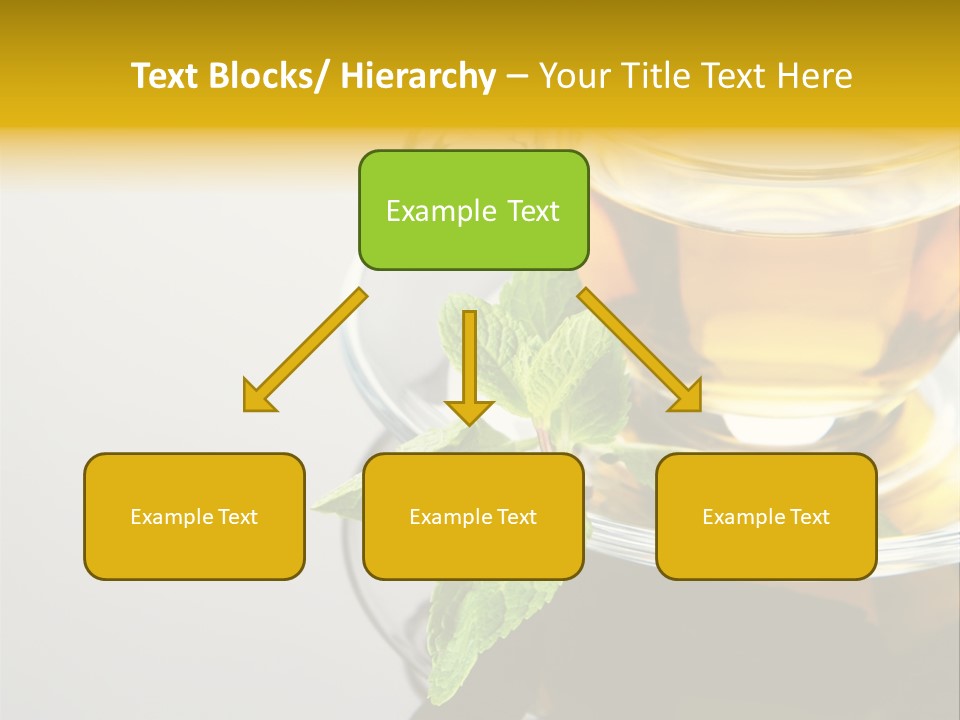 Text Blocks/ Hierarchy – Your Title Text Here

Example Text

Example Text

Example Text

Example Text